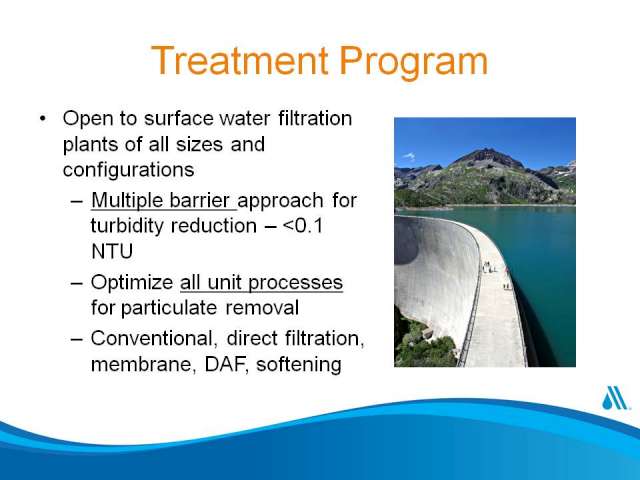 Treatment Program

• Open to surface water filtration plants of all sizes and configurations

– Multiple barrier approach for turbidity reduction – <0.1 NTU

– Optimize all unit processes for particulate removal

– Conventional, direct filtration, membrane, DAF, softening